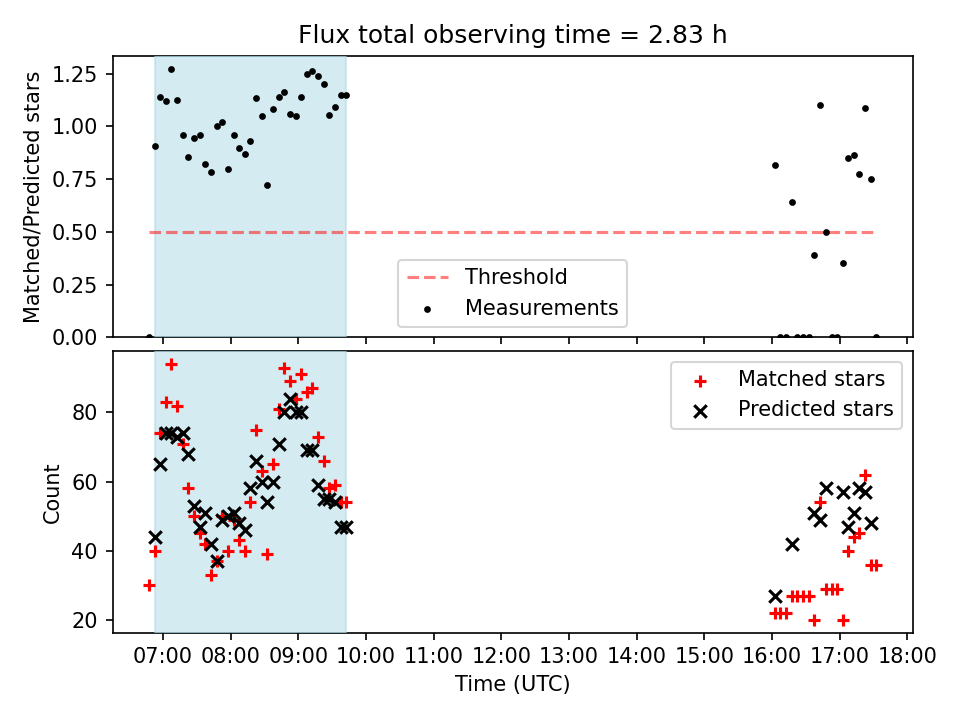 Flux total observing time = 2.83 h

Matched/Predicted stars

1.25
1.00
0.75
0.50
0.25
0.00

Threshold
Measurements

Count

80
60
40
20

Matched stars
Predicted stars

07:00 08:00 09:00 10:00 11:00 12:00 13:00 14:00 15:00 16:00 17:00 18:00

Time (UTC)